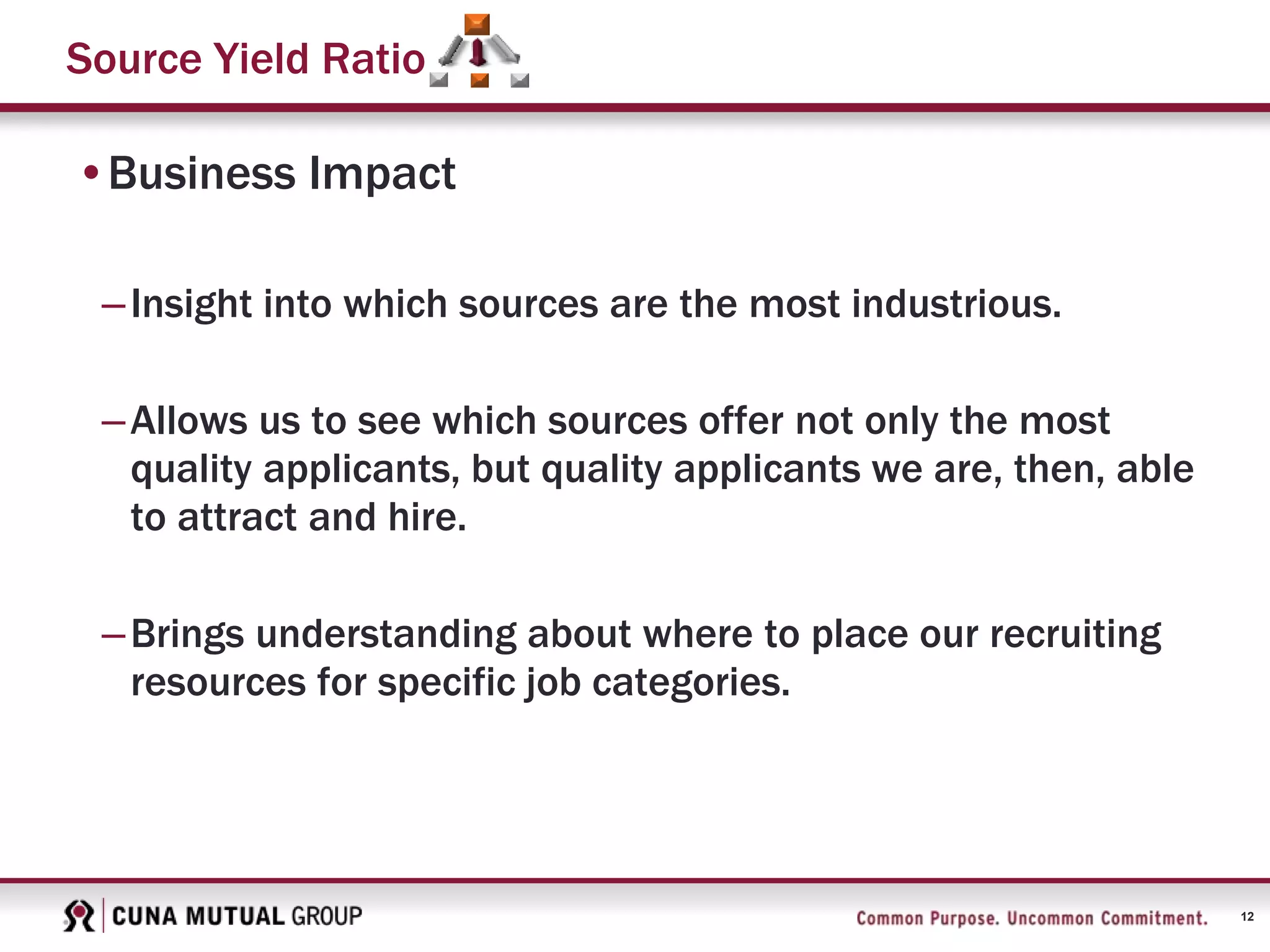 Source Yield Ratio

• Business Impact

– Insight into which sources are the most industrious.

– Allows us to see which sources offer not only the most quality applicants, but quality applicants we are, then, able to attract and hire.

– Brings understanding about where to place our recruiting resources for specific job categories.

CUNA MUTUAL GROUP

Common Purpose. Uncommon Commitment.

12